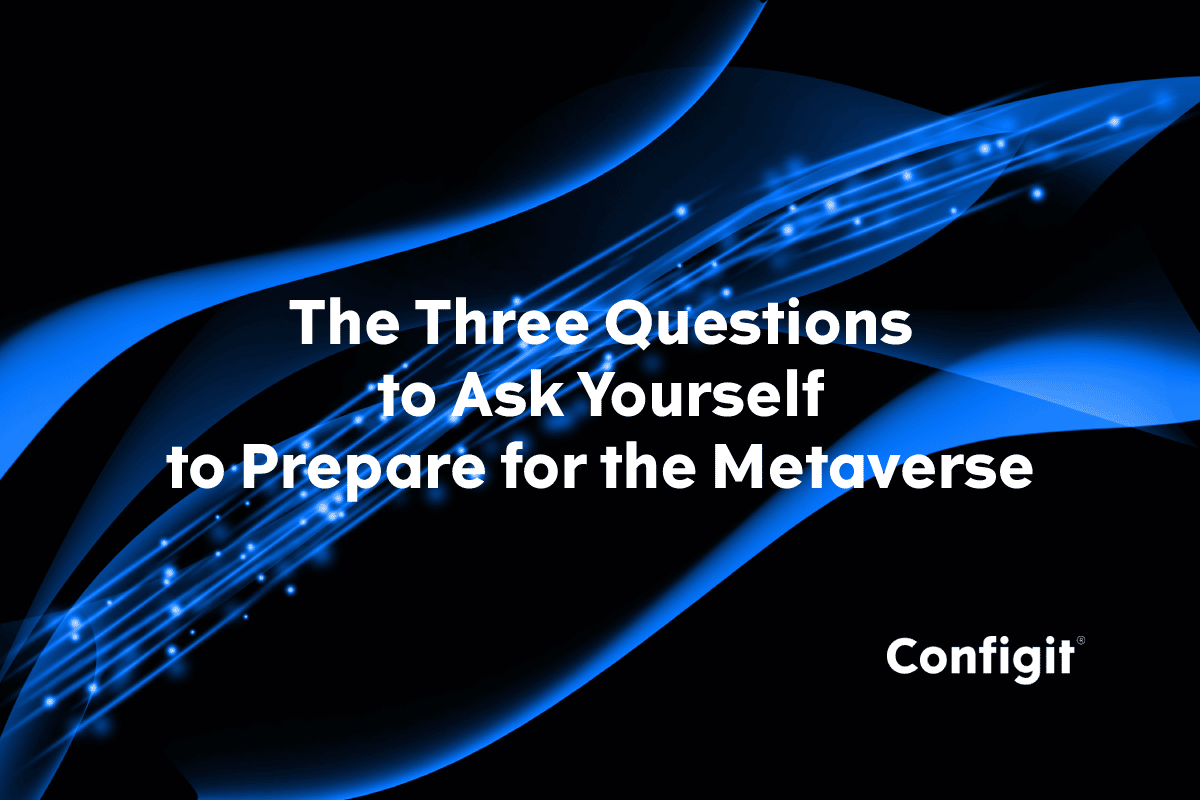 The Three Questions to Ask Yourself to Prepare for the Metaverse

Configit®